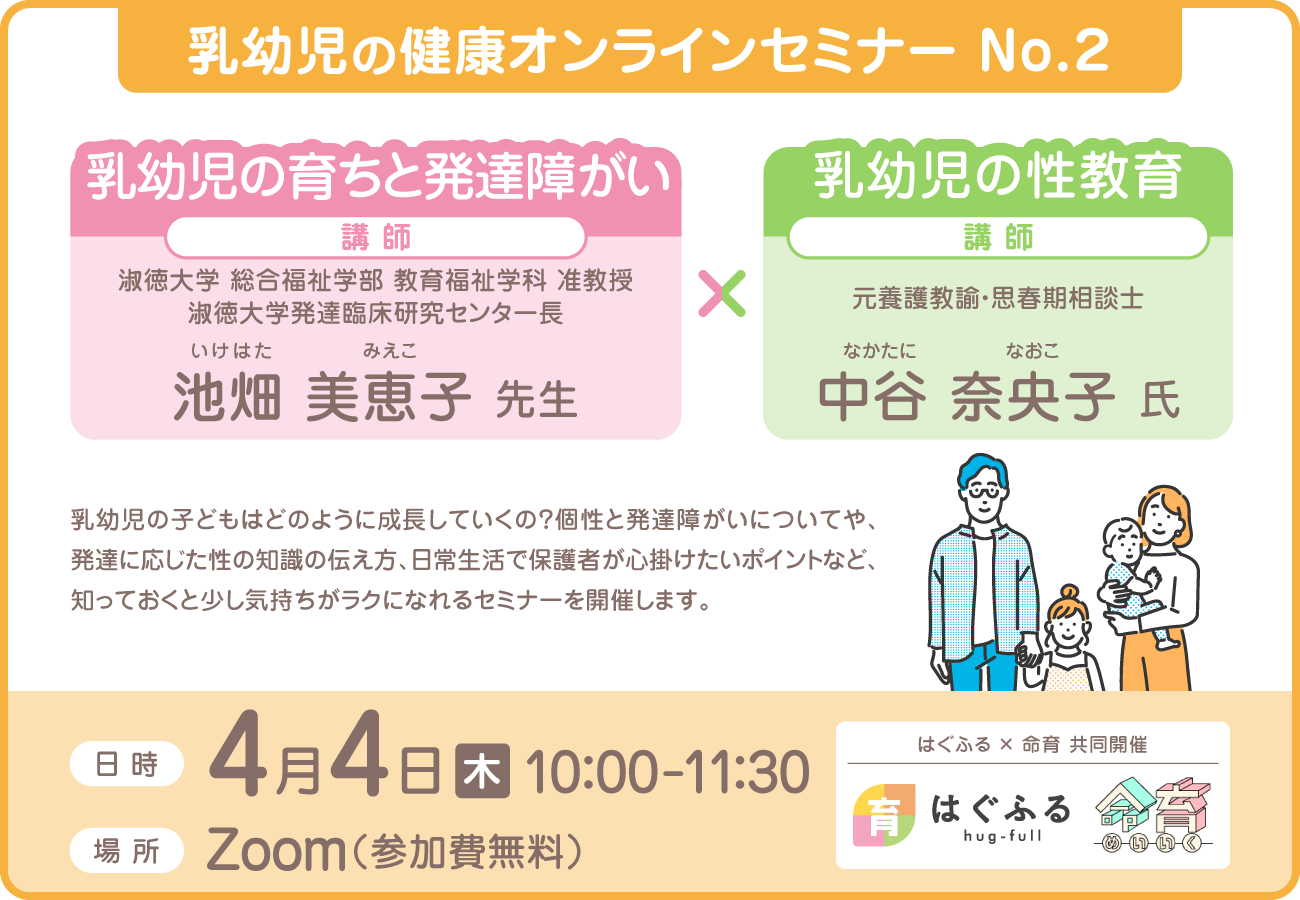 乳幼児の健康オンラインセミナー No.2

乳幼児の育ちと発達障がい

講師

淑徳大学 総合福祉学部 教育福祉学科 准教授
淑徳大学発達臨床研究センター長

いけはた みえこ
池畑 美恵子 先生

×

乳幼児の性教育

講師

元養護教諭・思春期相談士

なかたに なおこ
中谷 奈央子 氏

乳幼児の子どもはどのように成長していくの？個性と発達障がいについてや、発達に応じた性の知識の伝え方、日常生活で保護者が心掛けたいポイントなど、知っておくと少し気持ちがラクになれるセミナーを開催します。

日時 4月4日 木 10:00-11:30

場所 Zoom（参加費無料）

はぐふる × 命育 共同開催

育 はぐふる hug-full

命育 めいいく